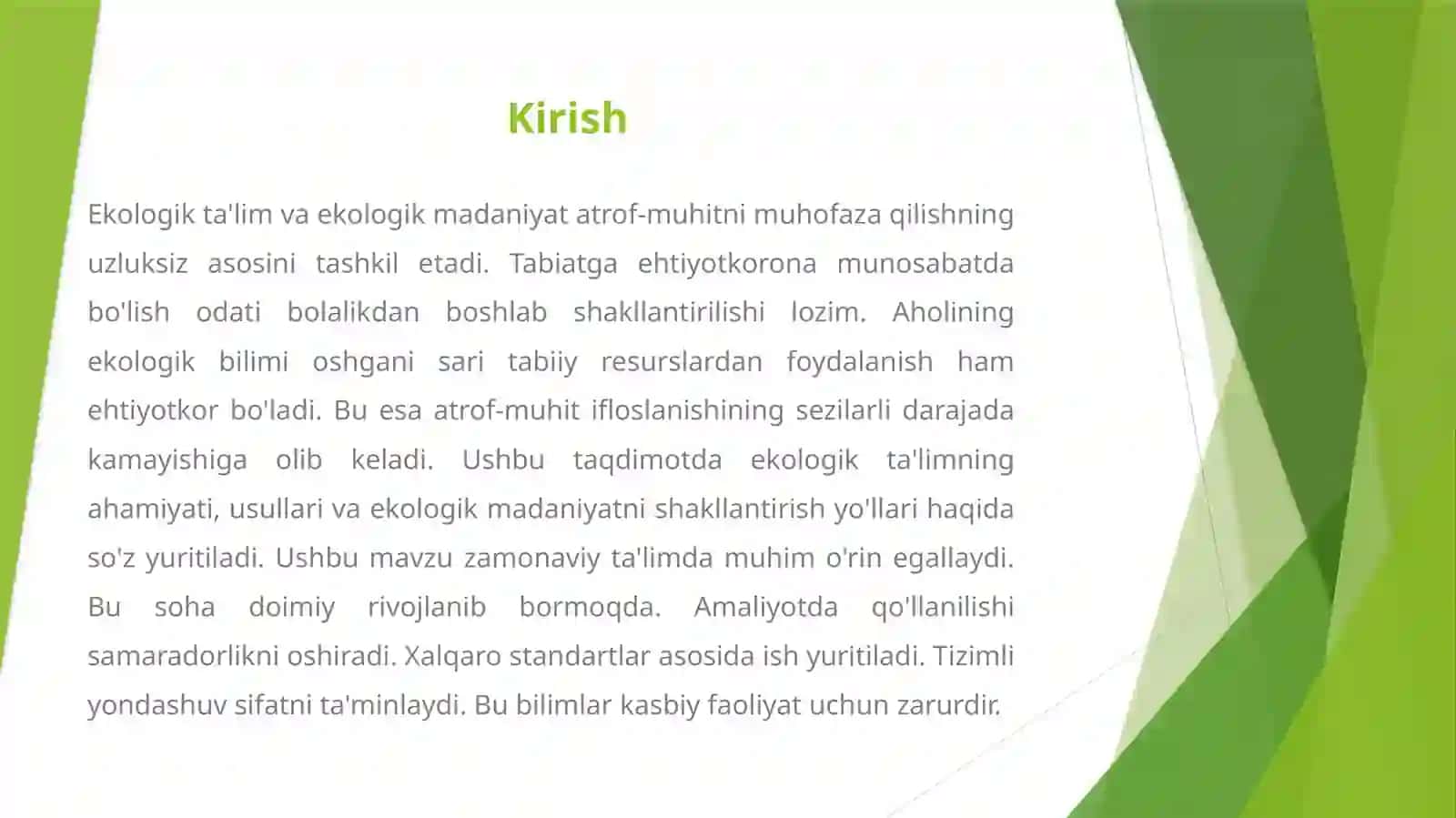 Kirish

Ekologik ta'lim va ekologik madaniyat atrof-muhitni muhofaza qilishning uzluksiz asosini tashkil etadi. Tabiatga ehtiyotkorona munosabatda bo'lish odati bolalikdan boshlab shakllantirilishi lozim. Aholining ekologik bilimi oshgani sari tabiiy resurslardan foydalanish ham ehtiyotkor bo'ladi. Bu esa atrof-muhit ifloslanishining sezilarli darajada kamayishiga olib keladi. Ushbu taqdimotda ekologik ta'limning ahamiyati, usullari va ekologik madaniyatni shakllantirish yo'llari haqida so'z yuritiladi. Ushbu mavzu zamonaviy ta'limda muhim o'rin egallaydi. Bu soha doimiy rivojlanib bormoqda. Amaliyotda qo'llanilishi samaradorlikni oshiradi. Xalqaro standartlar asosida ish yuritiladi. Tizimli yondashuv sifatni ta'minlaydi. Bu bilimlar kasbiy faoliyat uchun zarurdir.